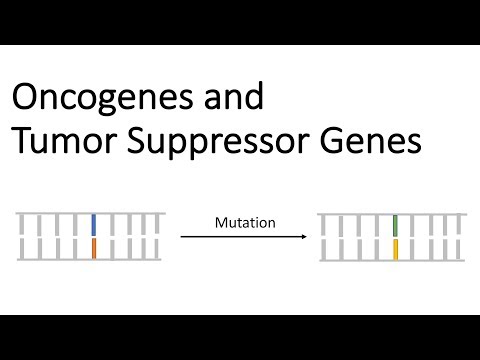 Oncogenes and
Tumor Suppressor Genes

Mutation